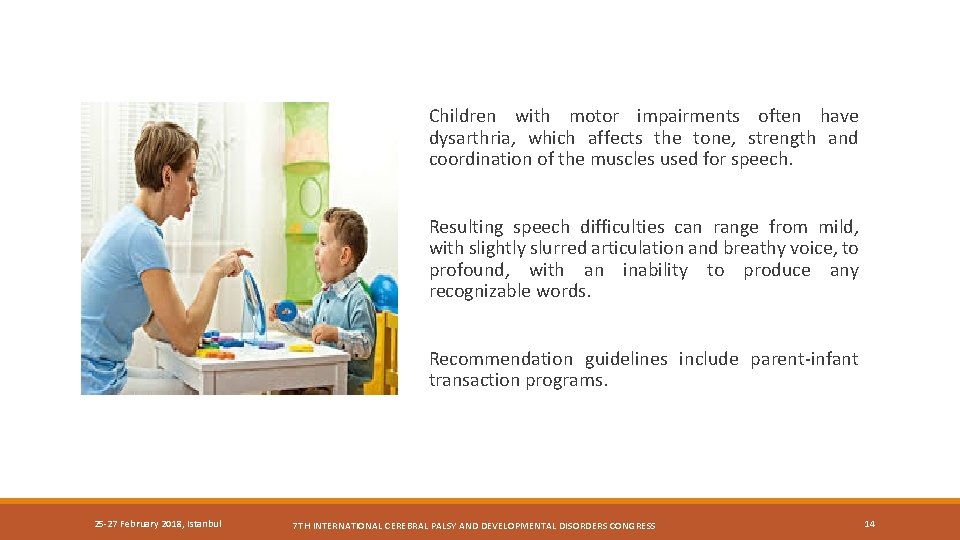 Children with motor impairments often have dysarthria, which affects the tone, strength and coordination of the muscles used for speech.

Resulting speech difficulties can range from mild, with slightly slurred articulation and breathy voice, to profound, with an inability to produce any recognizable words.

Recommendation guidelines include parent-infant transaction programs.

25-27 February 2018, Istanbul

7TH INTERNATIONAL CEREBRAL PALSY AND DEVELOPMENTAL DISORDERS CONGRESS

14